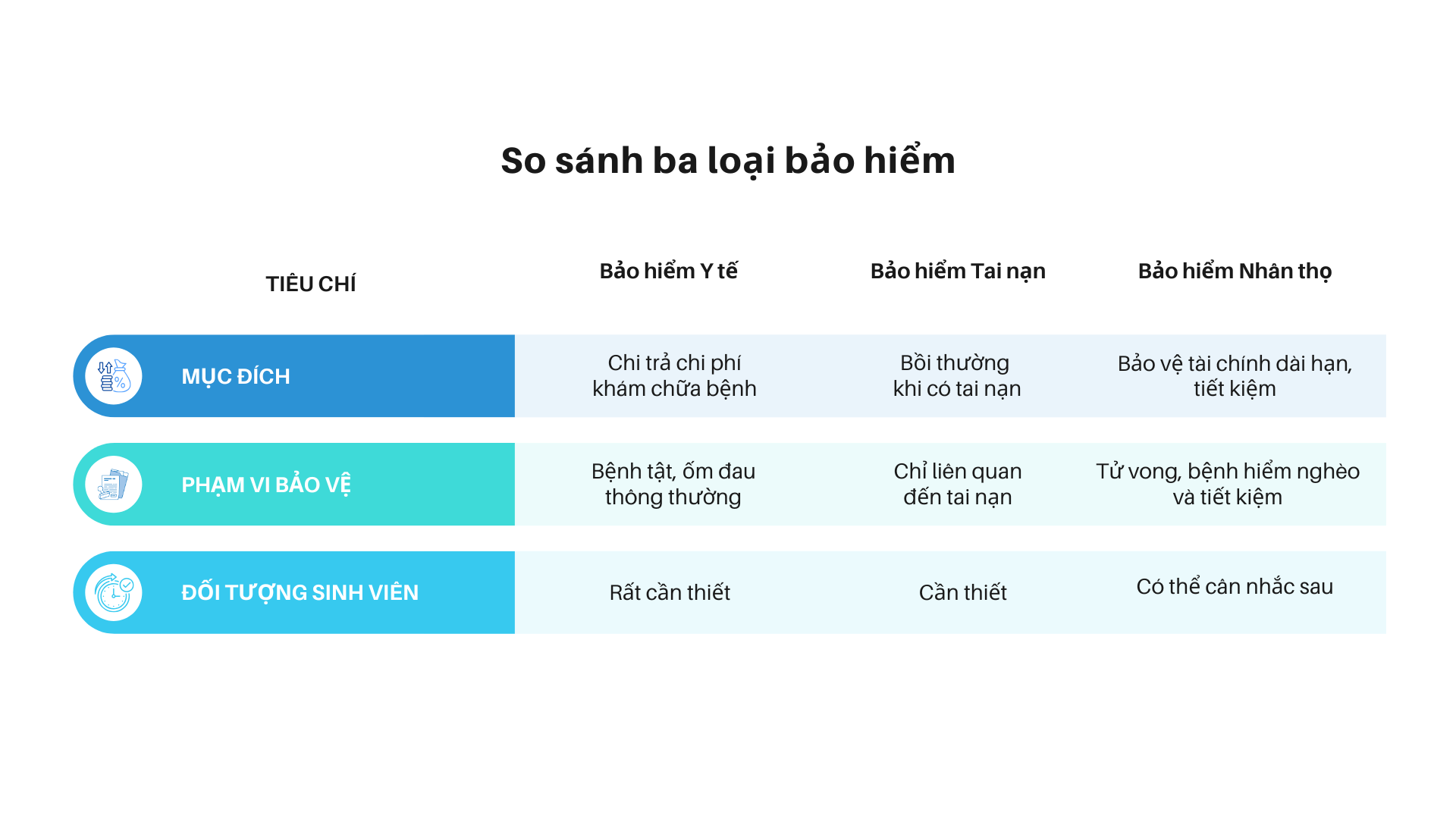 So sánh ba loại bảo hiểm

| TIÊU CHÍ | Bảo hiểm Y tế | Bảo hiểm Tai nạn | Bảo hiểm Nhân thọ |
|---|---|---|---|
| MỤC ĐÍCH | Chi trả chi phí khám chữa bệnh | Bồi thường khi có tai nạn | Bảo vệ tài chính dài hạn, tiết kiệm |
| PHẠM VI BẢO VỆ | Bệnh tật, ốm đau thông thường | Chỉ liên quan đến tai nạn | Tử vong, bệnh hiểm nghèo và tiết kiệm |
| ĐỐI TƯỢNG SINH VIÊN | Rất cần thiết | Cần thiết | Có thể cân nhắc sau |